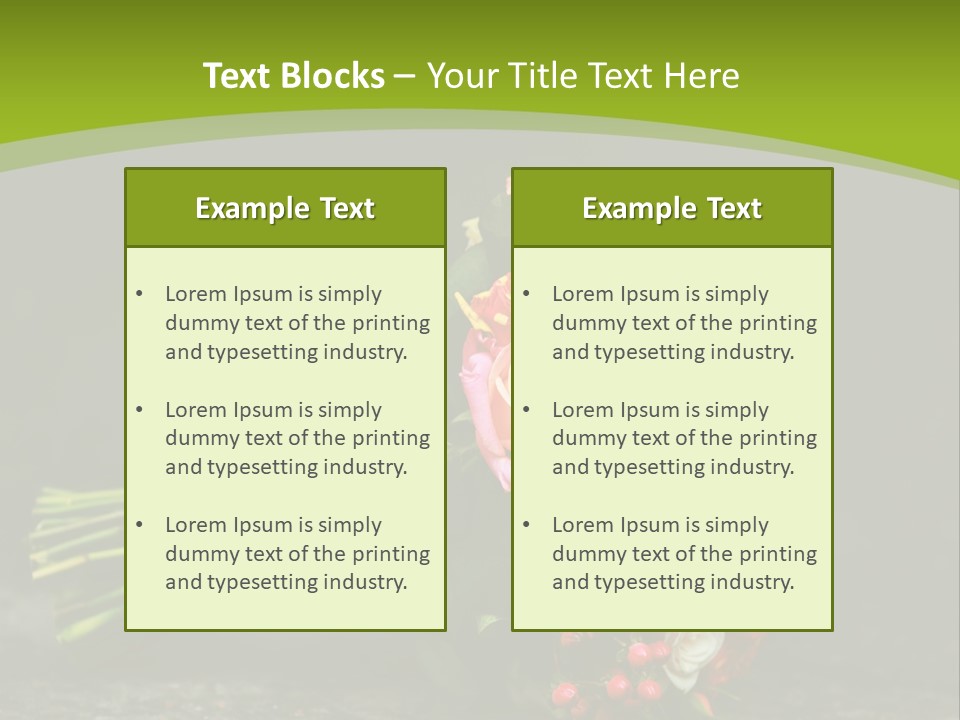 Text Blocks – Your Title Text Here

Example Text

• Lorem Ipsum is simply dummy text of the printing and typesetting industry.

• Lorem Ipsum is simply dummy text of the printing and typesetting industry.

• Lorem Ipsum is simply dummy text of the printing and typesetting industry.

Example Text

• Lorem Ipsum is simply dummy text of the printing and typesetting industry.

• Lorem Ipsum is simply dummy text of the printing and typesetting industry.

• Lorem Ipsum is simply dummy text of the printing and typesetting industry.